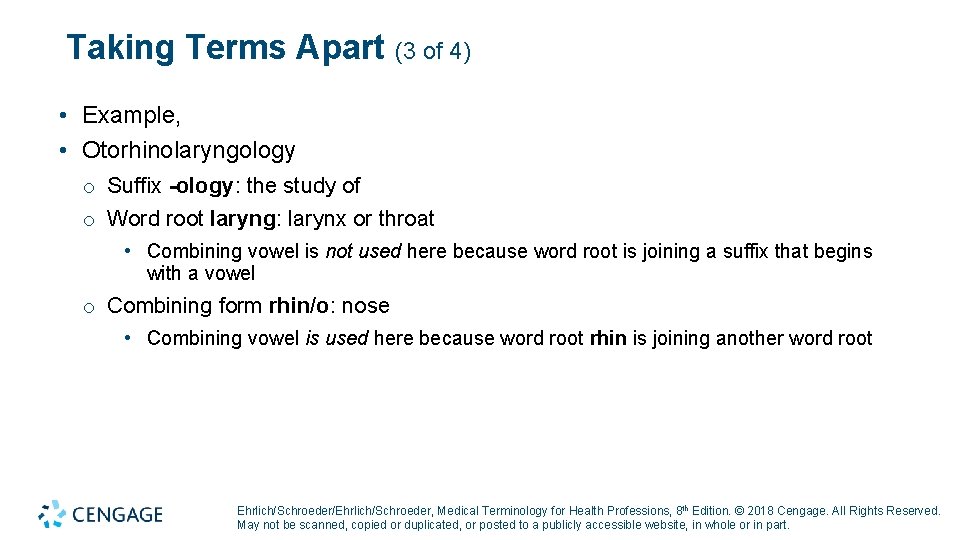 Taking Terms Apart (3 of 4)

• Example,
• Otorhinolaryngology
o Suffix -ology: the study of
o Word root laryng: larynx or throat
• Combining vowel is not used here because word root is joining a suffix that begins with a vowel
o Combining form rhin/o: nose
• Combining vowel is used here because word root rhin is joining another word root

CENGAGE

Ehrlich/Schroeder/Ehrlich/Schroeder, Medical Terminology for Health Professions, 8th Edition. © 2018 Cengage. All Rights Reserved. May not be scanned, copied or duplicated, or posted to a publicly accessible website, in whole or in part.